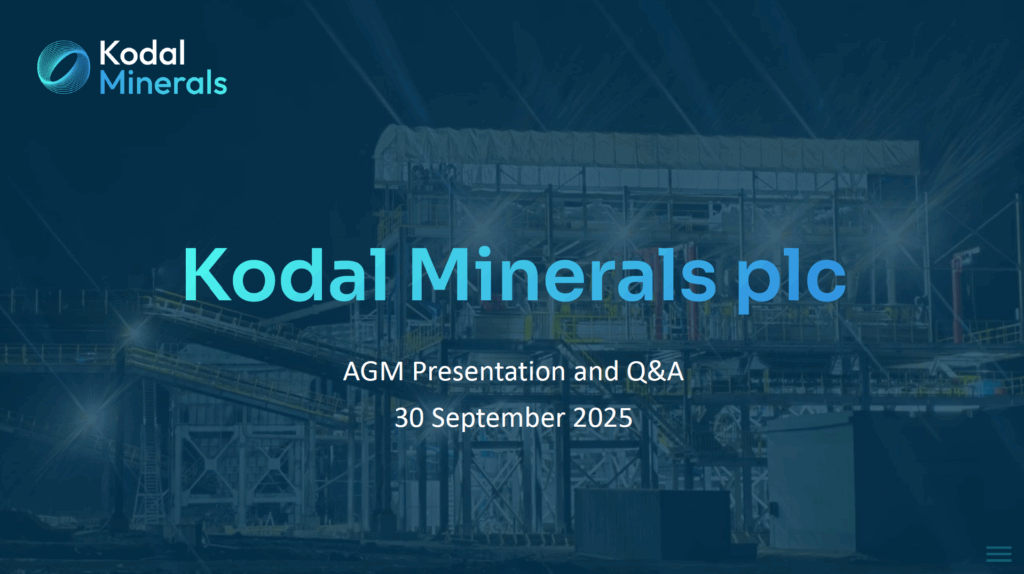 Kodal Minerals

Kodal Minerals plc

AGM Presentation and Q&A
30 September 2025